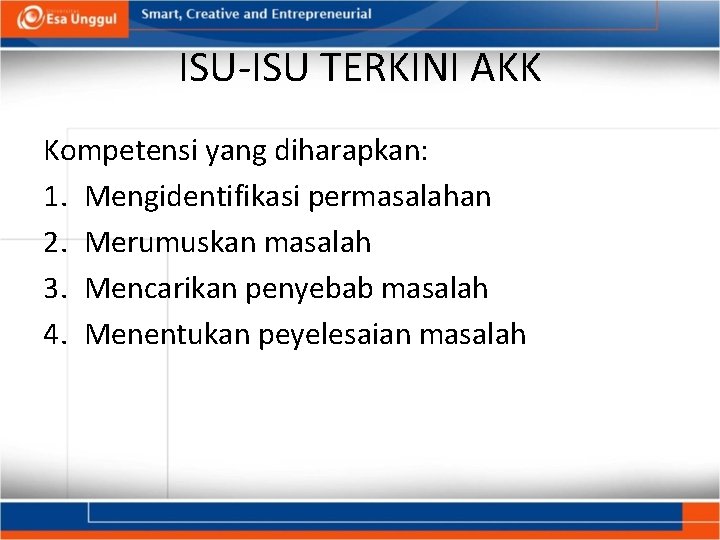 Esa Unggul

Smart, Creative and Entrepreneurial

ISU-ISU TERKINI AKK

Kompetensi yang diharapkan:

1. Mengidentifikasi permasalahan
2. Merumuskan masalah
3. Mencarikan penyebab masalah
4. Menentukan peyelesaian masalah